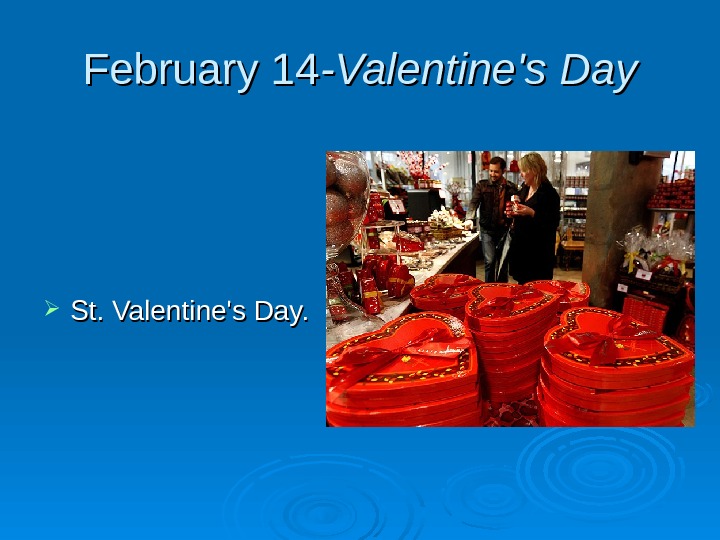 February 14-Valentine's Day

St. Valentine's Day.